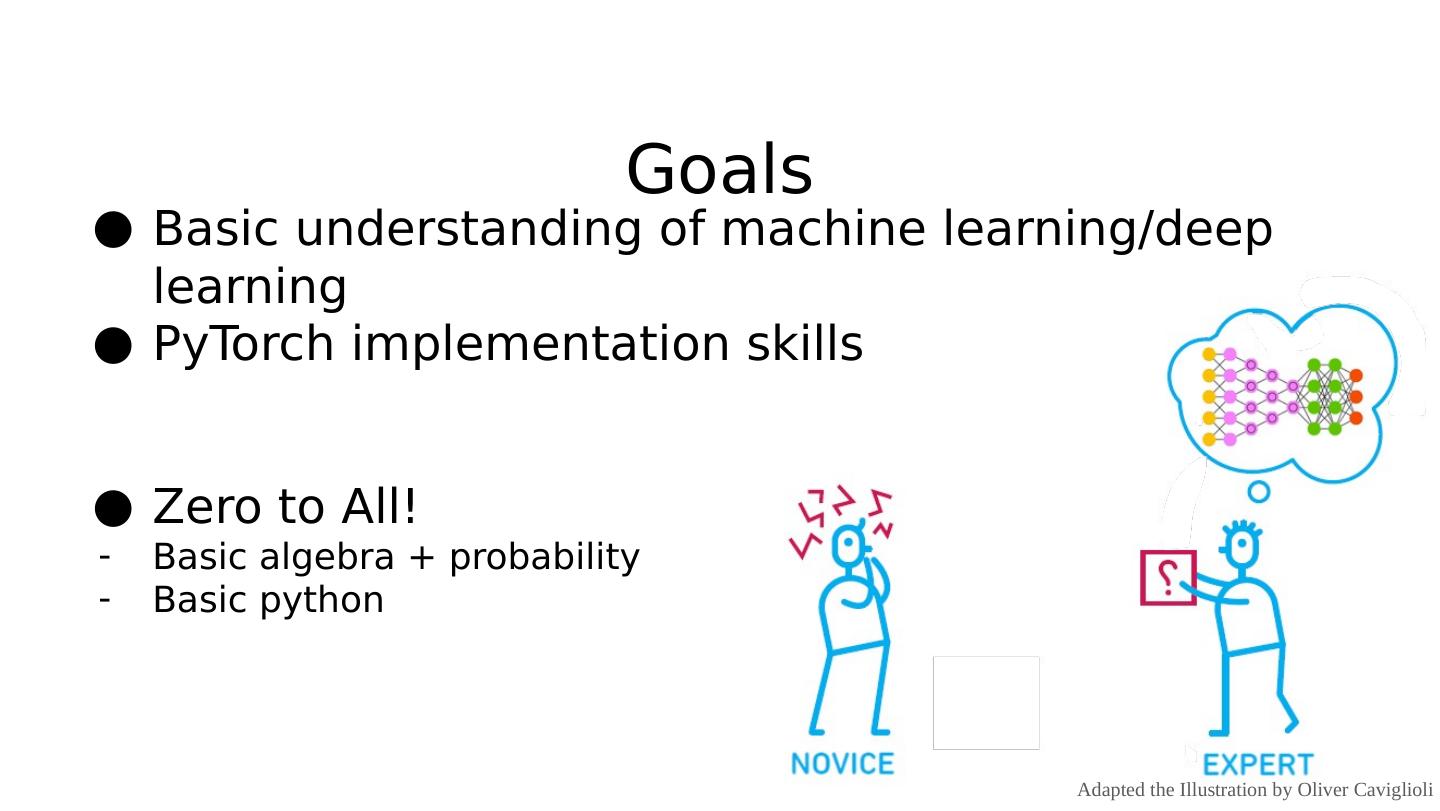 Goals

● Basic understanding of machine learning/deep learning
● PyTorch implementation skills

● Zero to All!
- Basic algebra + probability
- Basic python

NOVICE

EXPERT

Adapted the Illustration by Oliver Caviglioli